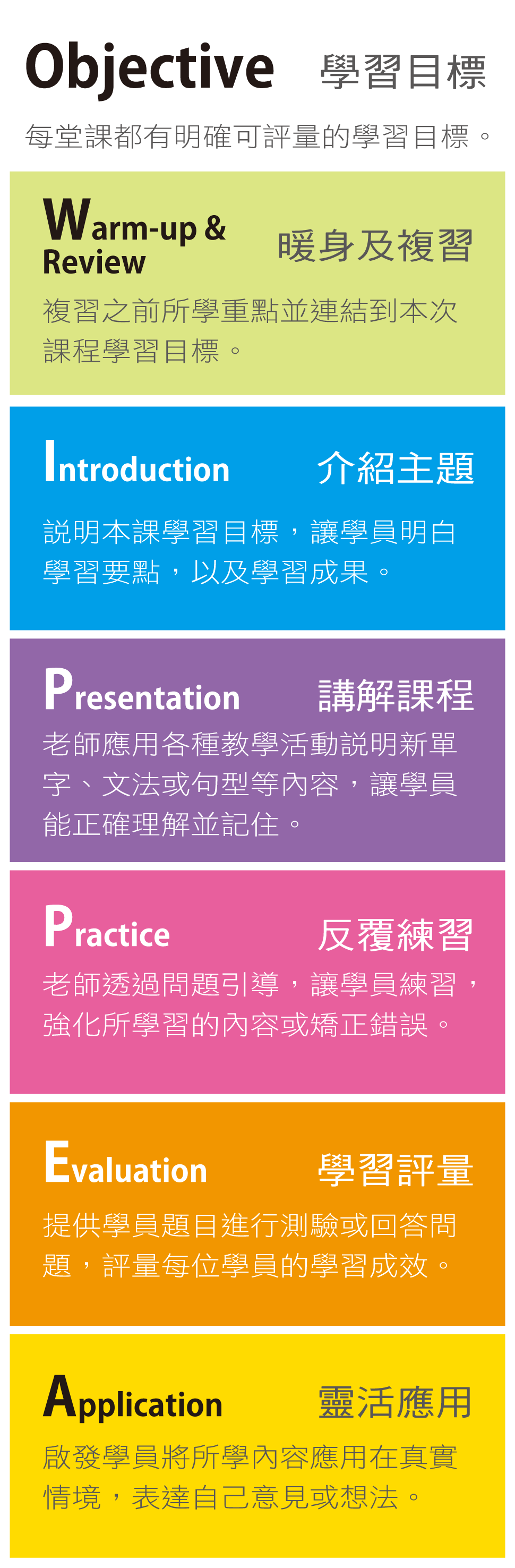 Objective 學習目標

每堂課都有明確可評量的學習目標。

Warm-up & Review 暖身及複習

複習之前所學重點並連結到本次課程學習目標。

Introduction 介紹主題

說明本課學習目標，讓學員明白學習要點，以及學習成果。

Presentation 講解課程

老師應用各種教學活動說明新單字、文法或句型等內容，讓學員能正確理解並記住。

Practice 反覆練習

老師透過問題引導，讓學員練習，強化所學習的內容或矯正錯誤。

Evaluation 學習評量

提供學員題目進行測驗或回答問題，評量每位學員的學習成效。

Application 靈活應用

啟發學員將所學內容應用在真實情境，表達自己意見或想法。